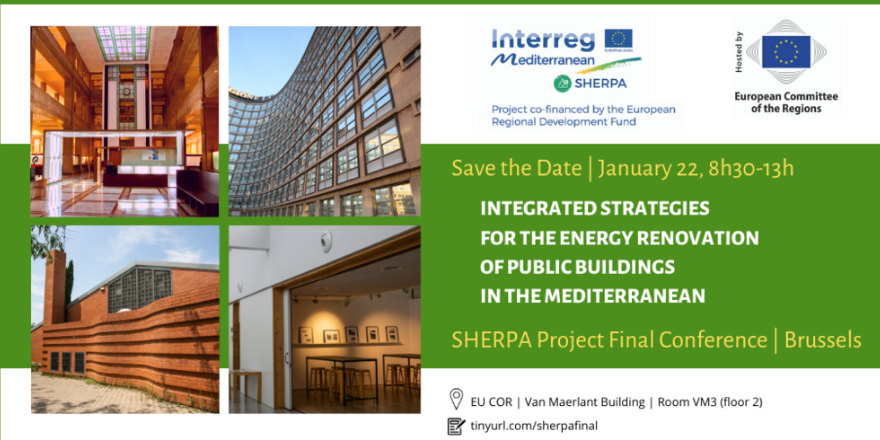 Interreg
Mediterranean
EUROPEAN UNION
SHERPA
Project co-financed by the European Regional Development Fund

Hosted by
European Committee of the Regions

Save the Date | January 22, 8h30-13h

INTEGRATED STRATEGIES FOR THE ENERGY RENOVATION OF PUBLIC BUILDINGS IN THE MEDITERRANEAN

SHERPA Project Final Conference | Brussels

EU COR | Van Maerlant Building | Room VM3 (floor 2)

tinyurl.com/sherpafinal